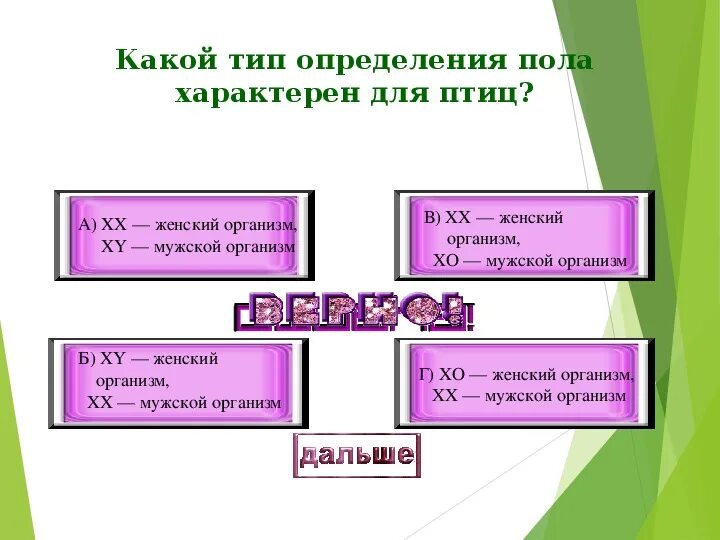 Какой тип определения пола характерен для птиц?

А) XX — женский организм, XY — мужской организм

В) XX — женский организм, XO — мужской организм

ВЕРНО!

Б) XY — женский организм, XX — мужской организм

Г) XO — женский организм, XX — мужской организм

дальше